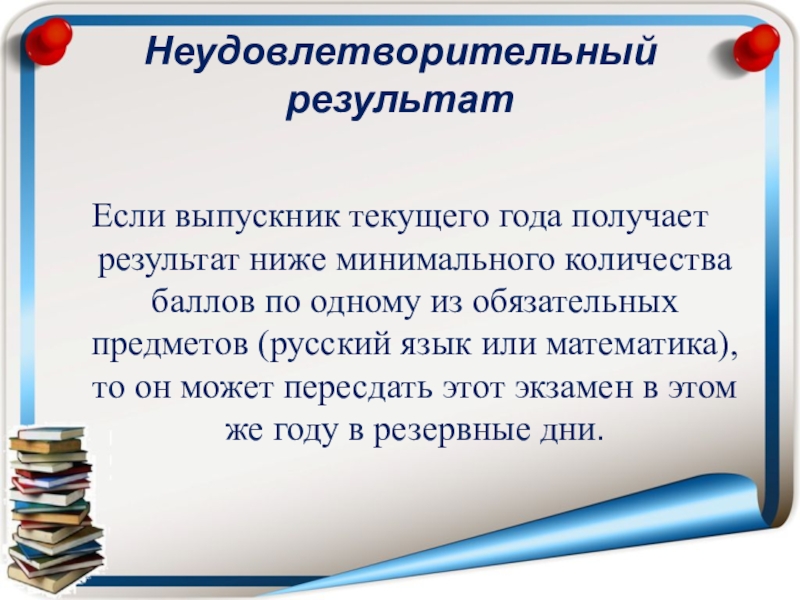 Неудовлетворительный результат

Если выпускник текущего года получает результат ниже минимального количества баллов по одному из обязательных предметов (русский язык или математика), то он может пересдать этот экзамен в этом же году в резервные дни.